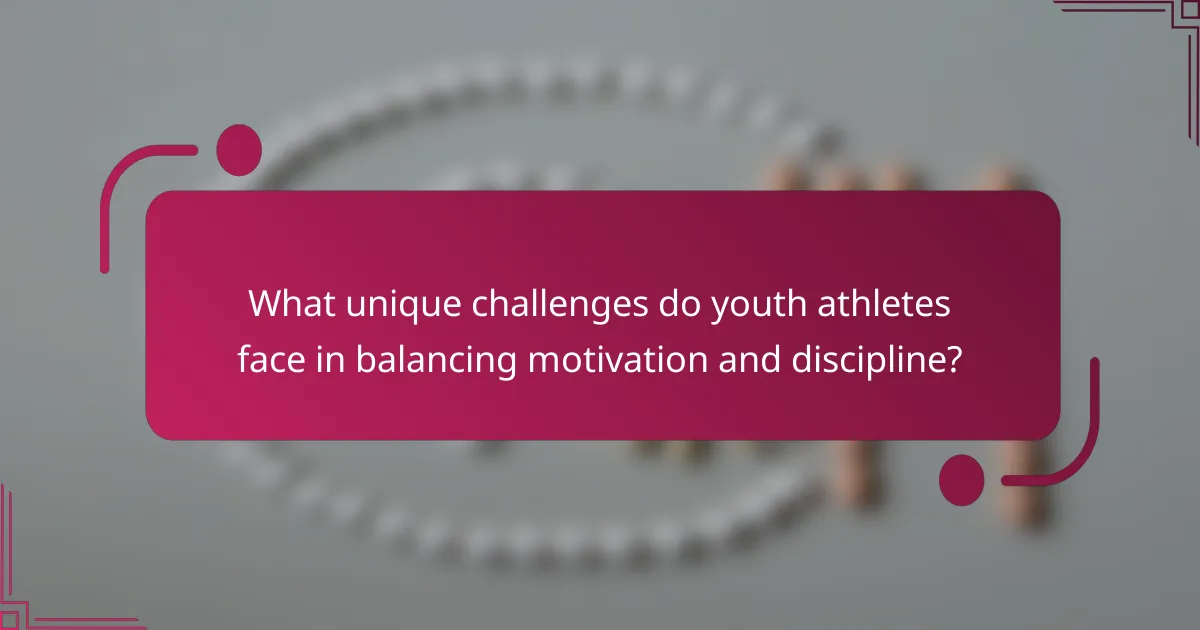 What unique challenges do youth athletes face in balancing motivation and discipline?